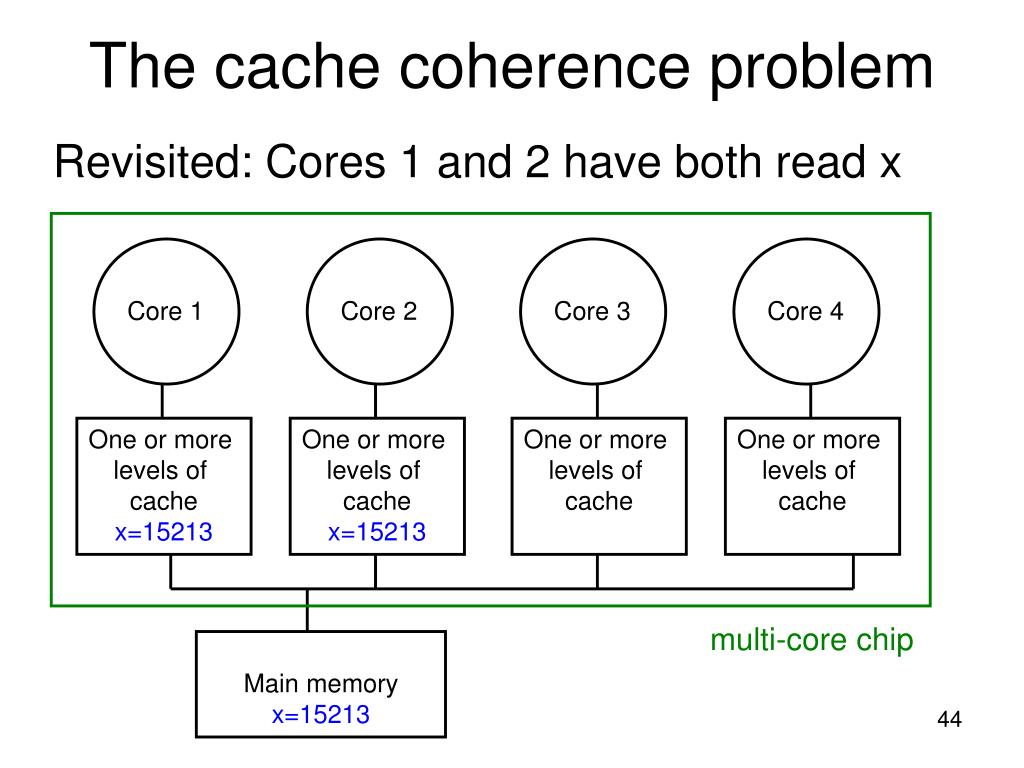 The cache coherence problem

Revisited: Cores 1 and 2 have both read x

Core 1

Core 2

Core 3

Core 4

One or more levels of cache
x=15213

One or more levels of cache
x=15213

One or more levels of cache

One or more levels of cache

multi-core chip

Main memory
x=15213

44